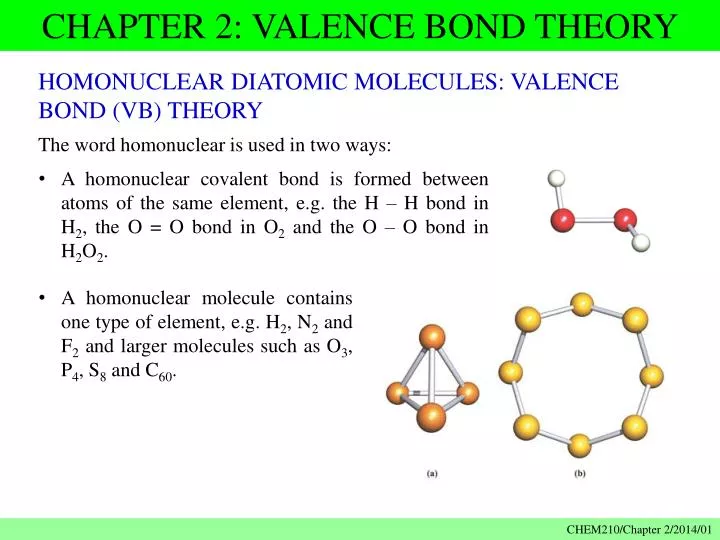 CHAPTER 2: VALENCE BOND THEORY

HOMONUCLEAR DIATOMIC MOLECULES: VALENCE BOND (VB) THEORY

The word homonuclear is used in two ways:

• A homonuclear covalent bond is formed between atoms of the same element, e.g. the H – H bond in $H_2$, the O = O bond in $O_2$ and the O – O bond in $H_2O_2$.

• A homonuclear molecule contains one type of element, e.g. $H_2$, $N_2$ and $F_2$ and larger molecules such as $O_3$, $P_4$, $S_8$ and $C_{60}$.

(a)

(b)

CHEM210/Chapter 2/2014/01